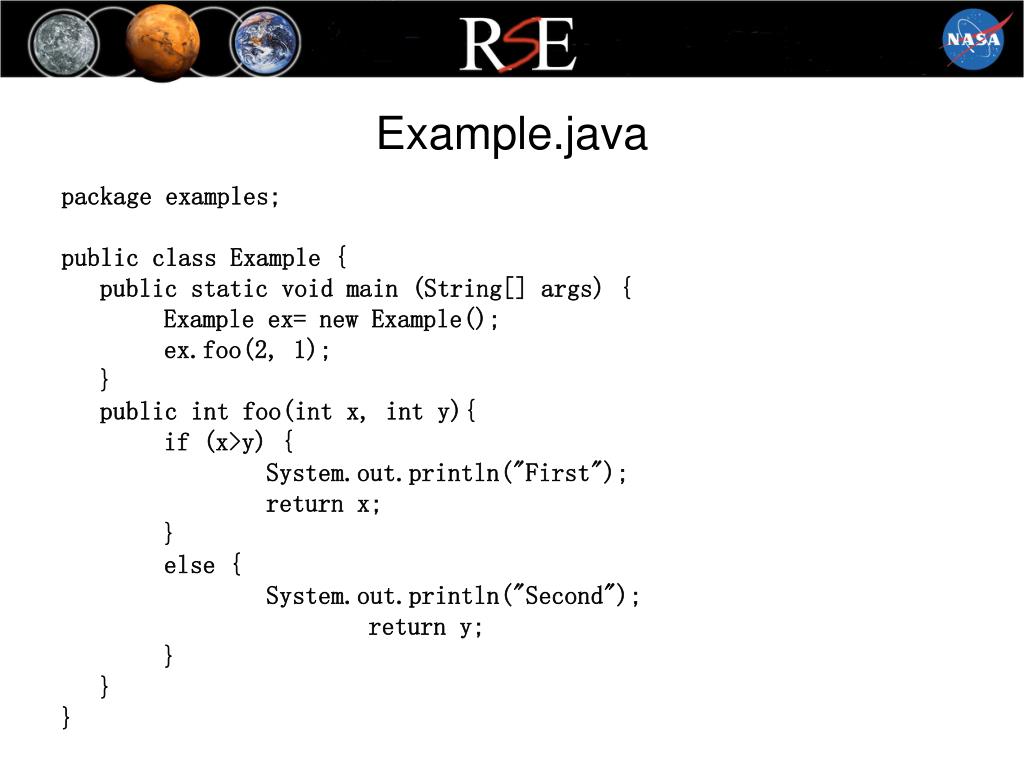 RSE

NASA

Example.java

package examples;

public class Example {
   public static void main (String[] args) {
        Example ex= new Example();
        ex.foo(2, 1);
   }
   public int foo(int x, int y){
        if (x>y) {
                System.out.println("First");
                return x;
        }
        else {
                System.out.println("Second");
                        return y;
        }
   }
}